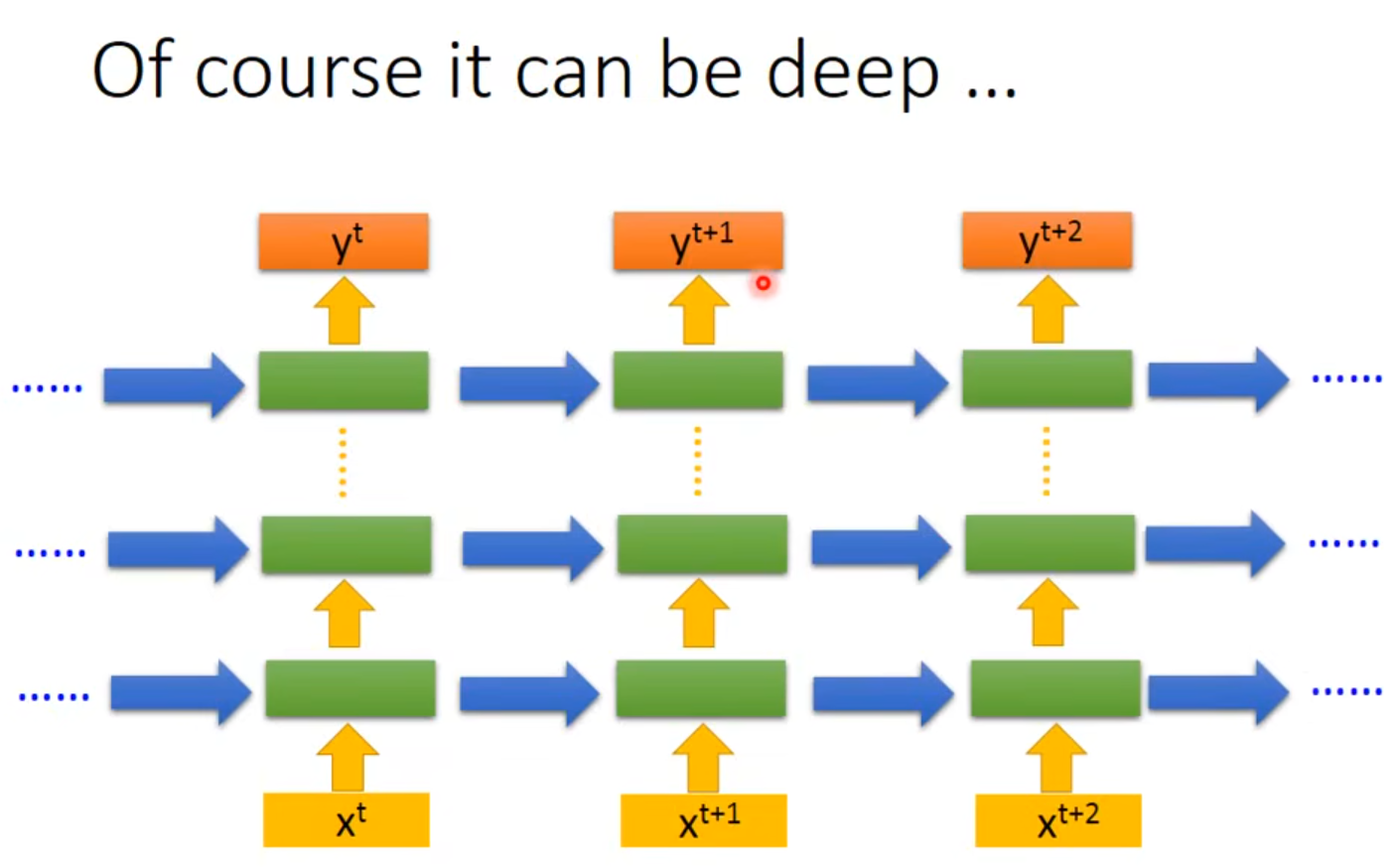 Of course it can be deep …

$y^t$ $y^{t+1}$ $y^{t+2}$

…… ……

…… ……

…… ……

$x^t$ $x^{t+1}$ $x^{t+2}$